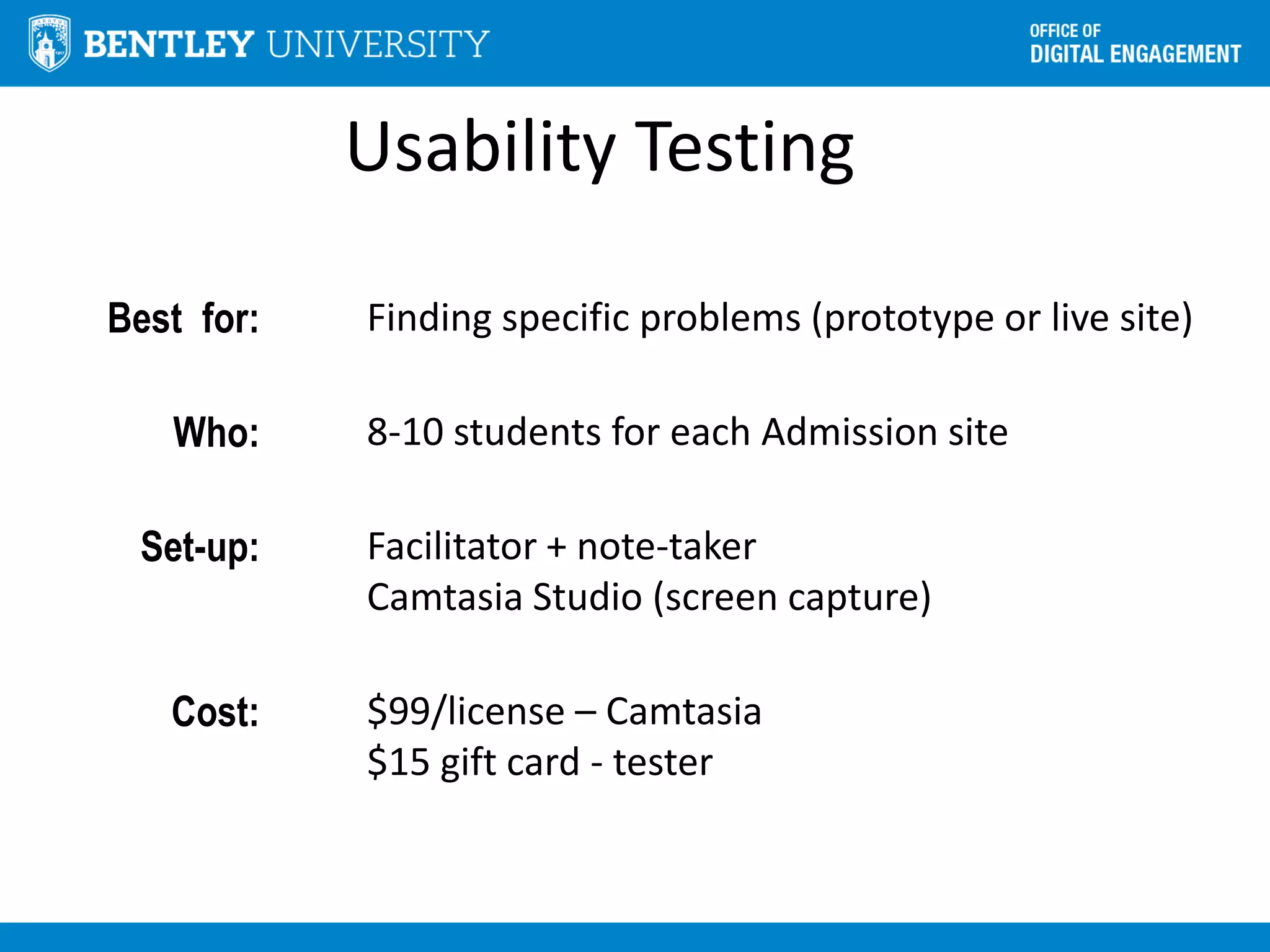 BENTLEY UNIVERSITY

OFFICE OF
DIGITAL ENGAGEMENT

Usability Testing

Best for: Finding specific problems (prototype or live site)

Who: 8-10 students for each Admission site

Set-up: Facilitator + note-taker
Camtasia Studio (screen capture)

Cost: \$99/license – Camtasia
\$15 gift card - tester